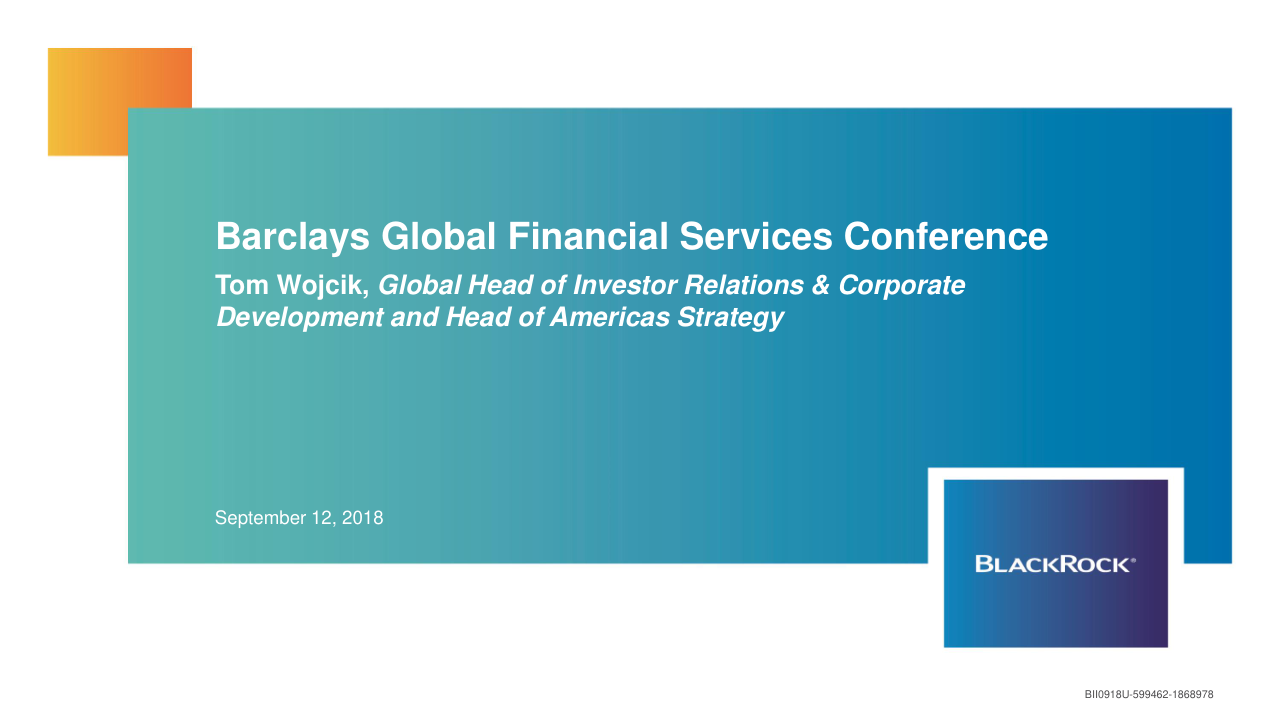 Barclays Global Financial Services Conference

Tom Wojcik, Global Head of Investor Relations & Corporate Development and Head of Americas Strategy

September 12, 2018

BLACKROCK®

BII0918U-599462-1868978